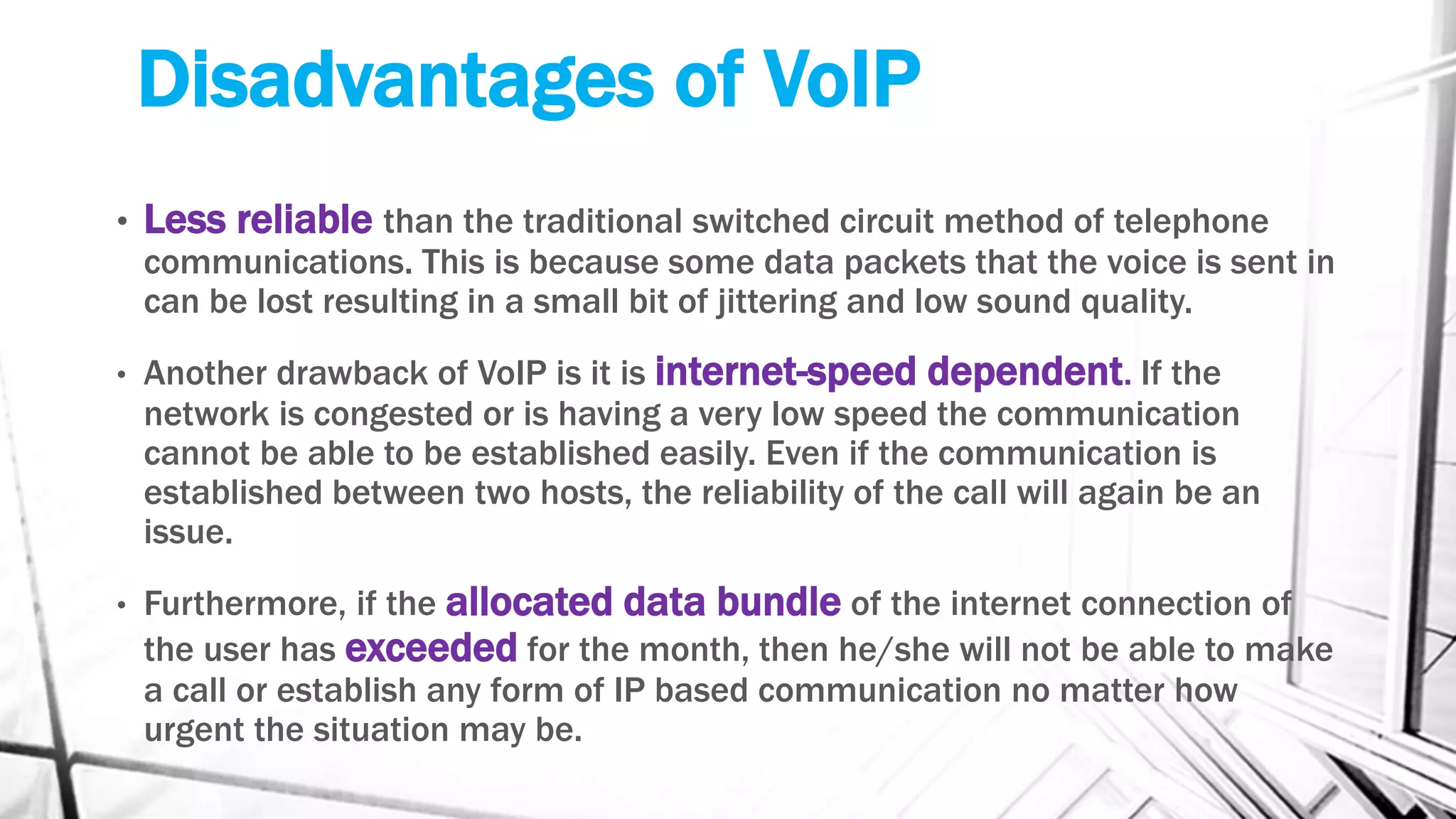 Disadvantages of VoIP

• Less reliable than the traditional switched circuit method of telephone communications. This is because some data packets that the voice is sent in can be lost resulting in a small bit of jittering and low sound quality.

• Another drawback of VoIP is it is internet-speed dependent. If the network is congested or is having a very low speed the communication cannot be able to be established easily. Even if the communication is established between two hosts, the reliability of the call will again be an issue.

• Furthermore, if the allocated data bundle of the internet connection of the user has exceeded for the month, then he/she will not be able to make a call or establish any form of IP based communication no matter how urgent the situation may be.